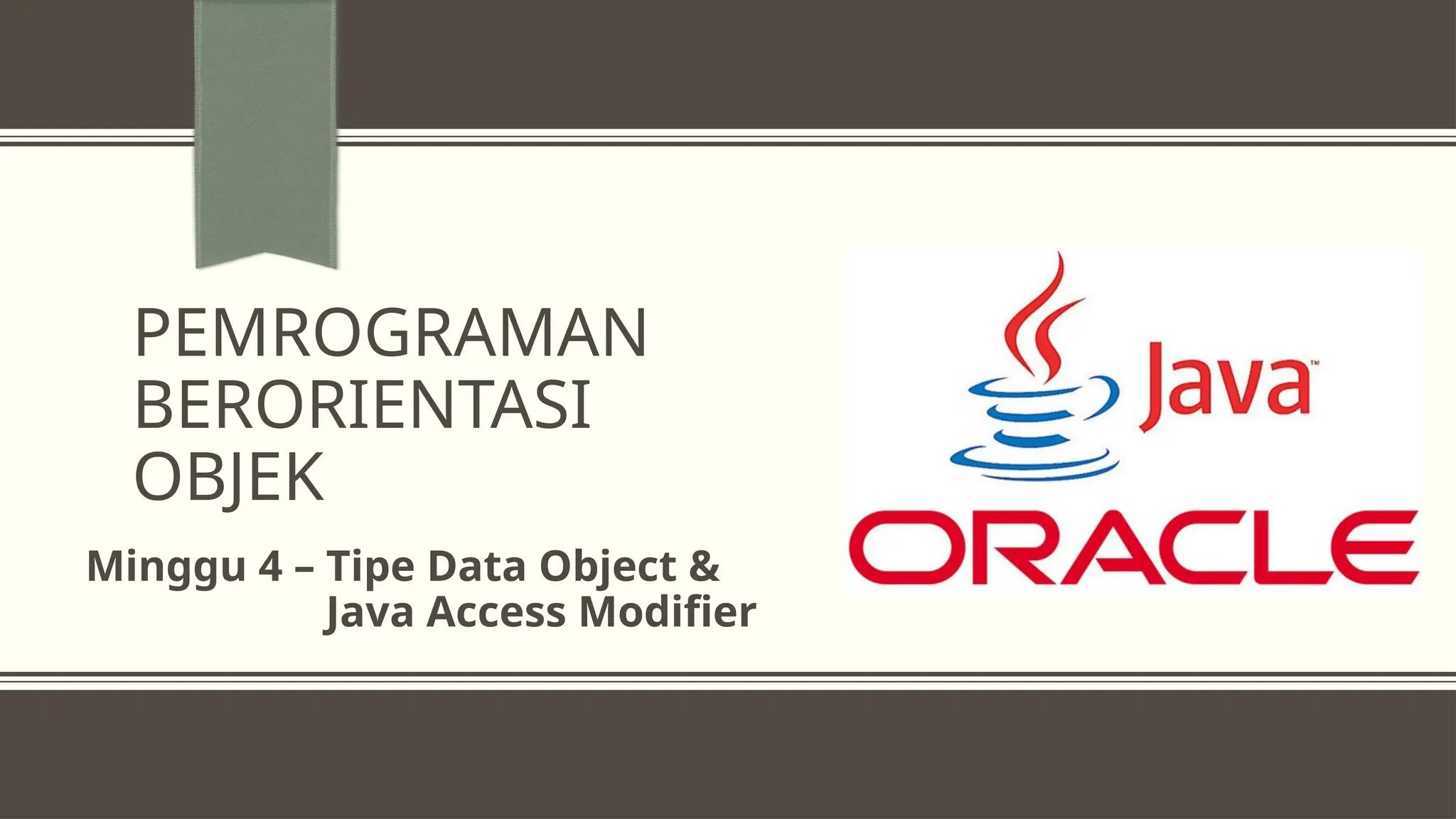 PEMROGRAMAN BERORIENTASI OBJEK

Minggu 4 – Tipe Data Object & Java Access Modifier

Java™

ORACLE